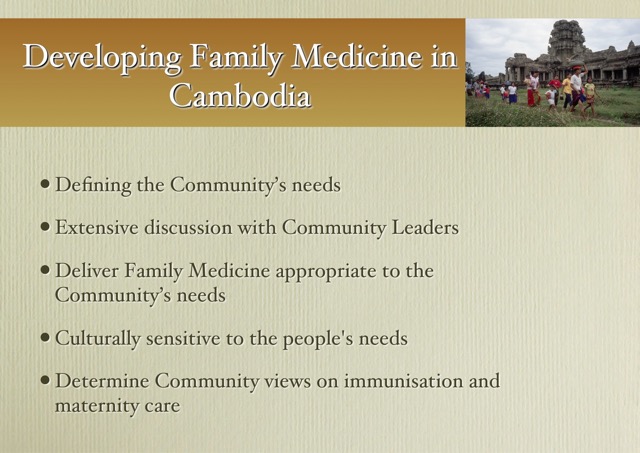 Developing Family Medicine in Cambodia

• Defining the Community's needs

• Extensive discussion with Community Leaders

• Deliver Family Medicine appropriate to the Community's needs

• Culturally sensitive to the people's needs

• Determine Community views on immunisation and maternity care